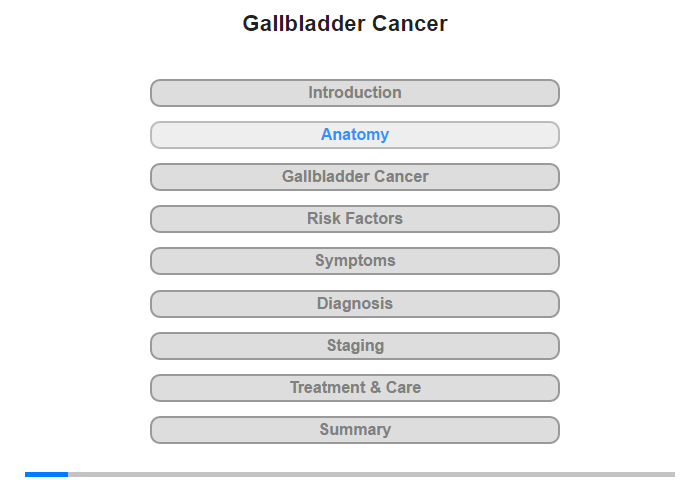 Gallbladder Cancer

Introduction

Anatomy

Gallbladder Cancer

Risk Factors

Symptoms

Diagnosis

Staging

Treatment & Care

Summary